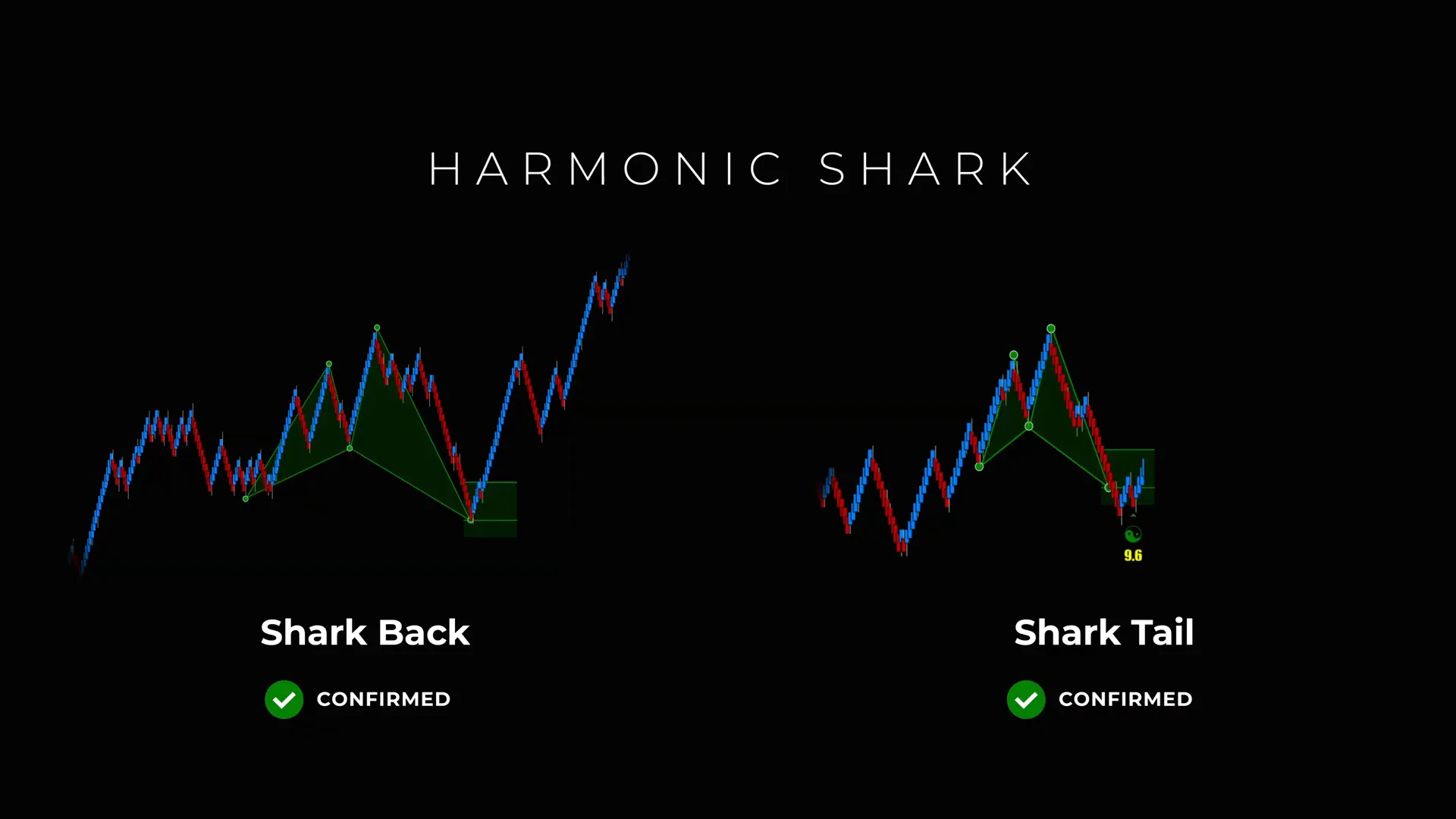 HARMONIC SHARK

9.6

Shark Back

CONFIRMED

Shark Tail

CONFIRMED